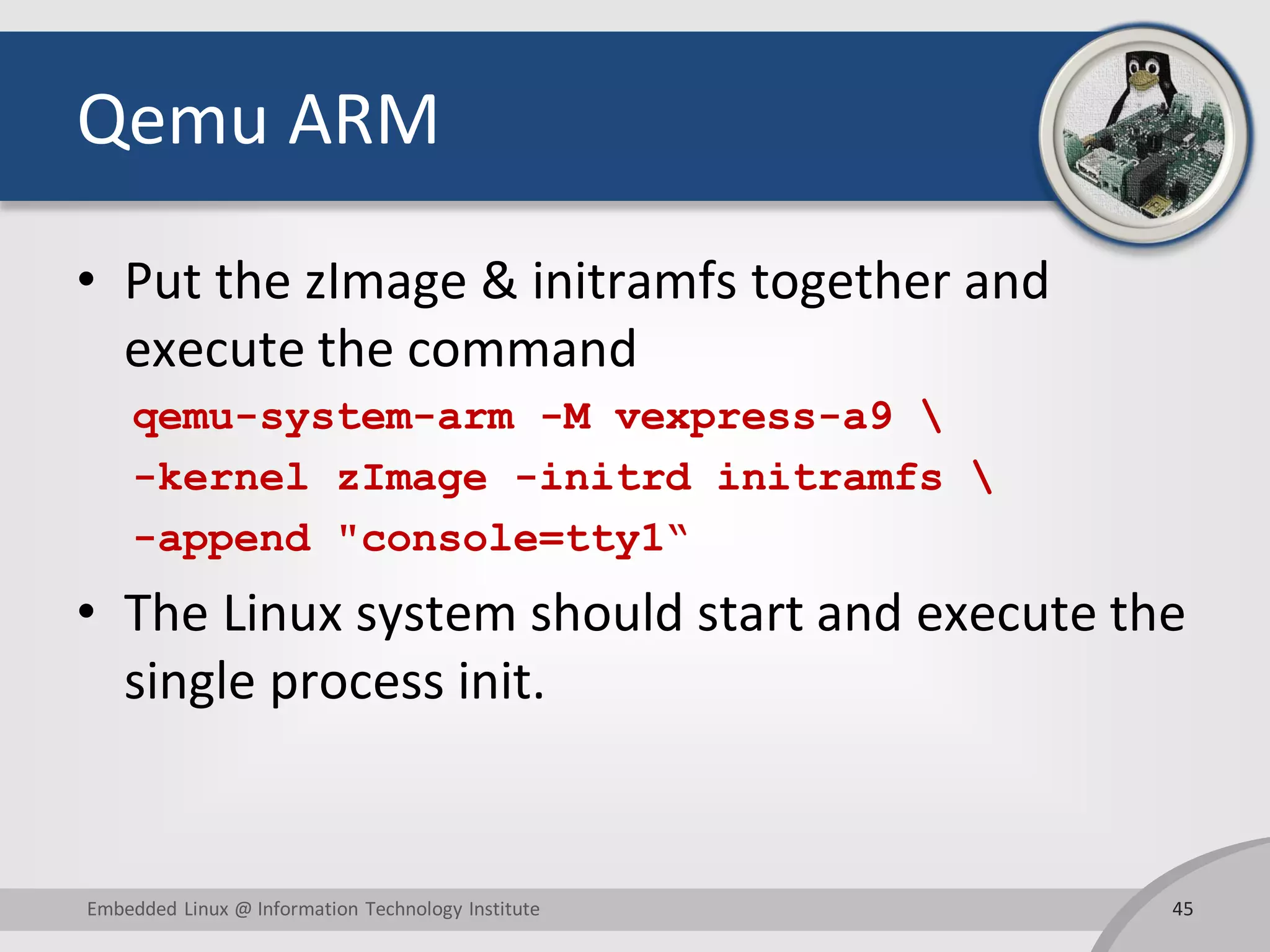 Qemu ARM

• Put the zImage & initramfs together and execute the command

qemu-system-arm -M vexpress-a9 \
-kernel zImage -initrd initramfs \
-append "console=tty1“

• The Linux system should start and execute the single process init.

Embedded Linux @ Information Technology Institute

45